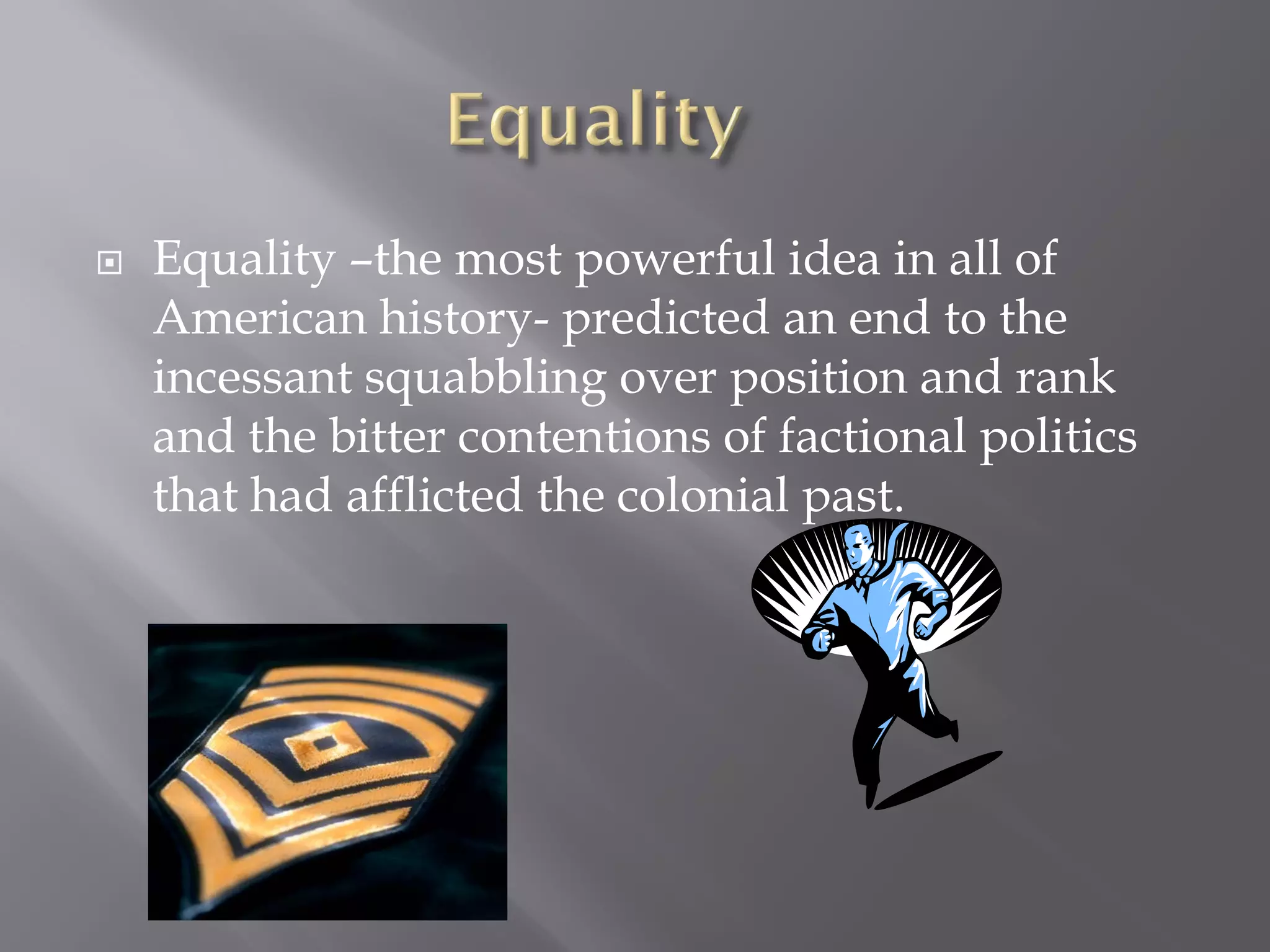 Equality

Equality –the most powerful idea in all of American history- predicted an end to the incessant squabbling over position and rank and the bitter contentions of factional politics that had afflicted the colonial past.